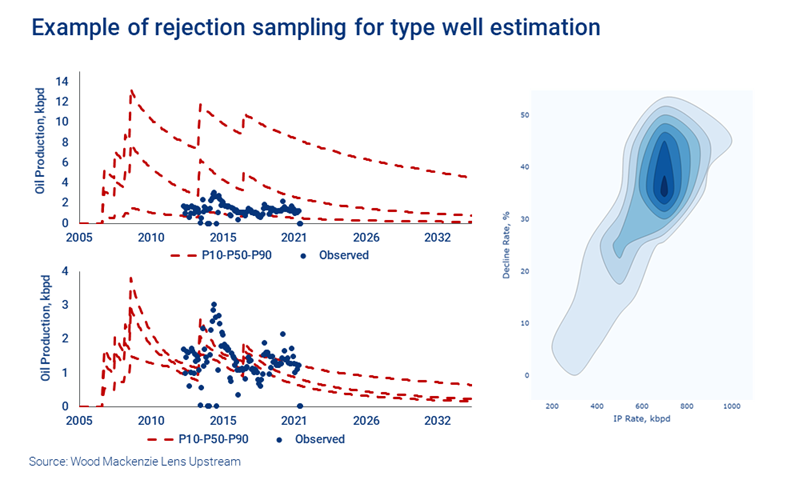 Example of rejection sampling for type well estimation

Oil Production, kbpd
14
12
10
8
6
4
2
0
2005
2010
2015
2021
2026
2032
P10-P50-P90
Observed

Oil Production, kbpd
4
3
2
1
0
2005
2010
2015
2021
2026
2032
P10-P50-P90
Observed

Decline Rate, %
50
40
30
20
10
0
200
400
600
800
1000
IP Rate, kbpd

Source: Wood Mackenzie Lens Upstream